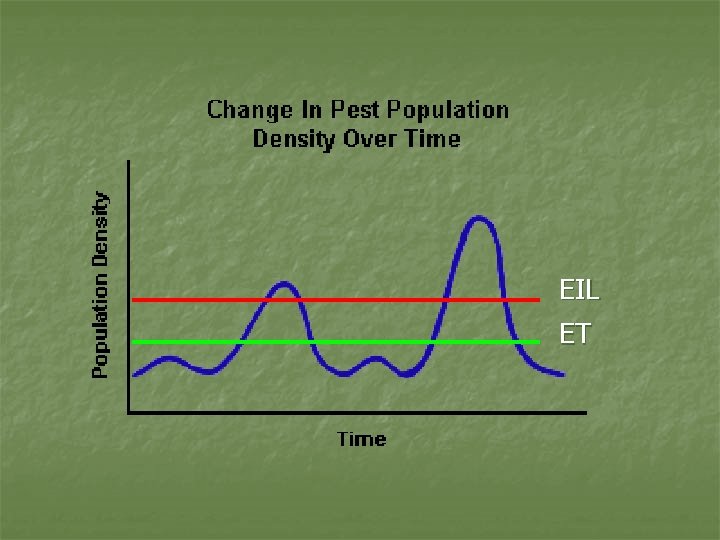 Change In Pest Population Density Over Time

Population Density

EIL

ET

Time